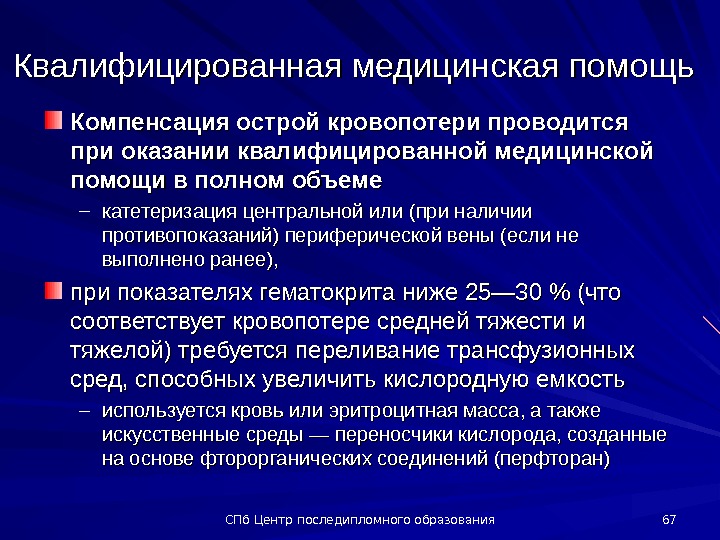 Квалифицированная медицинская помощь

Компенсация острой кровопотери проводится при оказании квалифицированной медицинской помощи в полном объеме

– катетеризация центральной или (при наличии противопоказаний) периферической вены (если не выполнено ранее),

при показателях гематокрита ниже 25—30 % (что соответствует кровопотере средней тяжести и тяжелой) требуется переливание трансфузионных сред, способных увеличить кислородную емкость

– используется кровь или эритроцитная масса, а также искусственные среды — переносчики кислорода, созданные на основе фторорганических соединений (перфторан)

СПб Центр последипломного образования

67